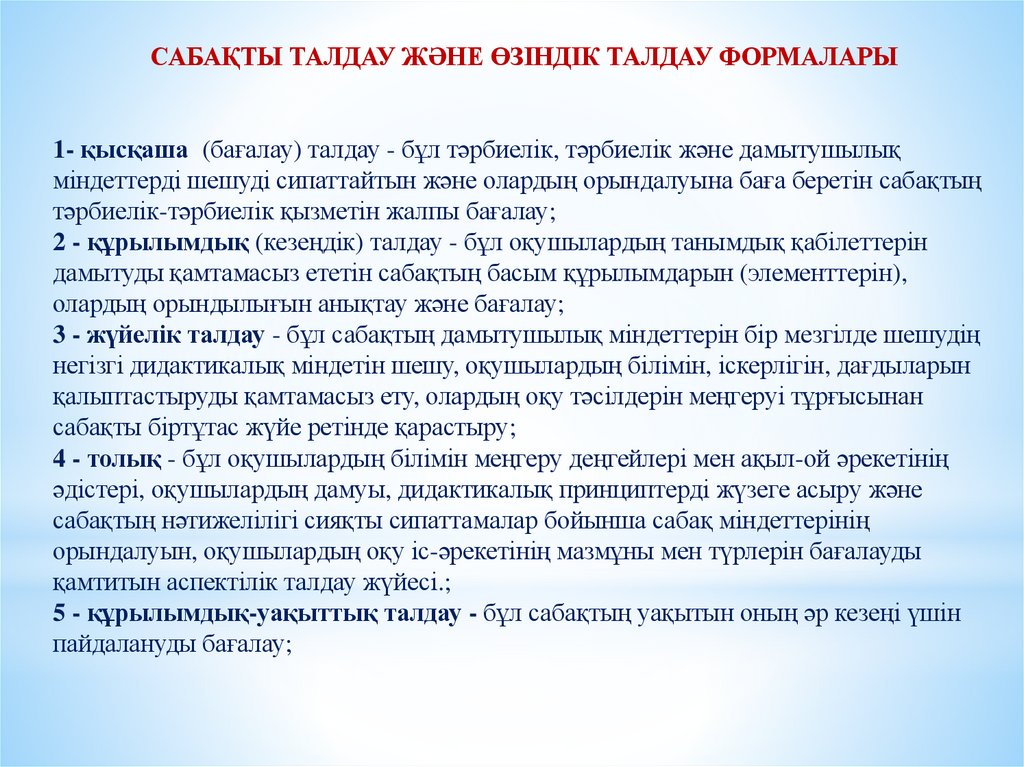 САБАҚТЫ ТАЛДАУ ЖӘНЕ ӨЗІНДІК ТАЛДАУ ФОРМАЛАРЫ

1- қысқаша (бағалау) талдау - бұл тәрбиелік, тәрбиелік және дамытушылық міндеттерді шешуді сипаттайтын және олардың орындалуына баға беретін сабақтың тәрбиелік-тәрбиелік қызметін жалпы бағалау;
2 - құрылымдық (кезеңдік) талдау - бұл оқушылардың танымдық қабілеттерін дамытуды қамтамасыз ететін сабақтың басым құрылымдарын (элементтерін), олардың орындылығын анықтау және бағалау;
3 - жүйелік талдау - бұл сабақтың дамытушылық міндеттерін бір мезгілде шешудің негізгі дидактикалық міндетін шешу, оқушылардың білімін, іскерлігін, дағдыларын қалыптастыруды қамтамасыз ету, олардың оқу тәсілдерін меңгеруі тұрғысынан сабақты біртұтас жүйе ретінде қарастыру;
4 - толық - бұл оқушылардың білімін меңгеру деңгейлері мен ақыл-ой әрекетінің әдістері, оқушылардың дамуы, дидактикалық принциптерді жүзеге асыру және сабақтың нәтижелілігі сияқты сипаттамалар бойынша сабақ міндеттерінің орындалуын, оқушылардың оқу іс-әрекетінің мазмұны мен түрлерін бағалауды қамтитын аспектілік талдау жүйесі.;
5 - құрылымдық-уақыттық талдау - бұл сабақтың уақытын оның әр кезеңі үшін пайдалануды бағалау;